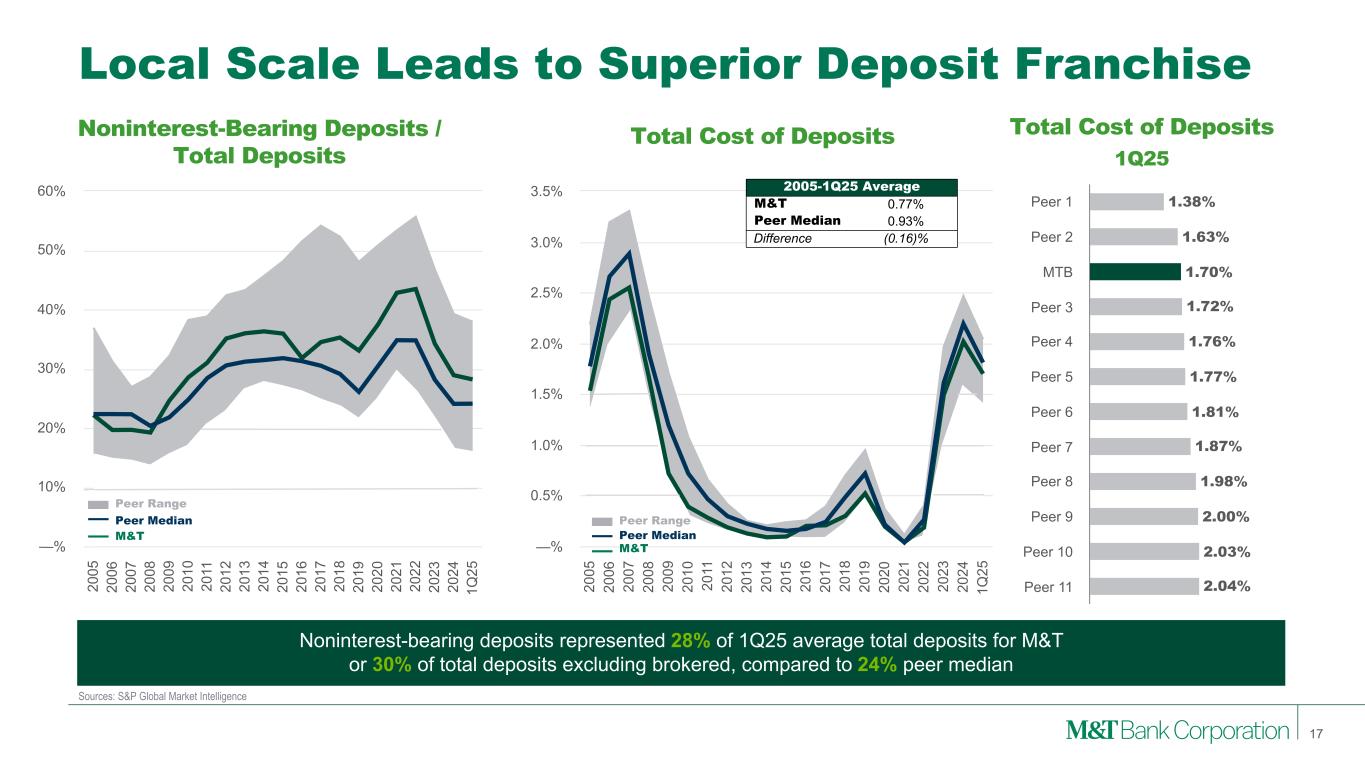 Local Scale Leads to Superior Deposit Franchise

Noninterest-Bearing Deposits / Total Deposits

60%
50%
40%
30%
20%
10%
—%

Peer Range
Peer Median
M&T

2005 2006 2007 2008 2009 2010 2011 2012 2013 2014 2015 2016 2017 2018 2019 2020 2021 2022 2023 2024 1Q25

Total Cost of Deposits

| 2005-1Q25 Average | |
|---|---|
| M&T | 0.77% |
| Peer Median | 0.93% |
| Difference | (0.16)% |

3.5%
3.0%
2.5%
2.0%
1.5%
1.0%
0.5%
—%

Peer Range
Peer Median
M&T

2005 2006 2007 2008 2009 2010 2011 2012 2013 2014 2015 2016 2017 2018 2019 2020 2021 2022 2023 2024 1Q25

Total Cost of Deposits
1Q25

Peer 1 1.38%
Peer 2 1.63%
MTB 1.70%
Peer 3 1.72%
Peer 4 1.76%
Peer 5 1.77%
Peer 6 1.81%
Peer 7 1.87%
Peer 8 1.98%
Peer 9 2.00%
Peer 10 2.03%
Peer 11 2.04%

Noninterest-bearing deposits represented 28% of 1Q25 average total deposits for M&T or 30% of total deposits excluding brokered, compared to 24% peer median

Sources: S&P Global Market Intelligence

M&T Bank Corporation 17